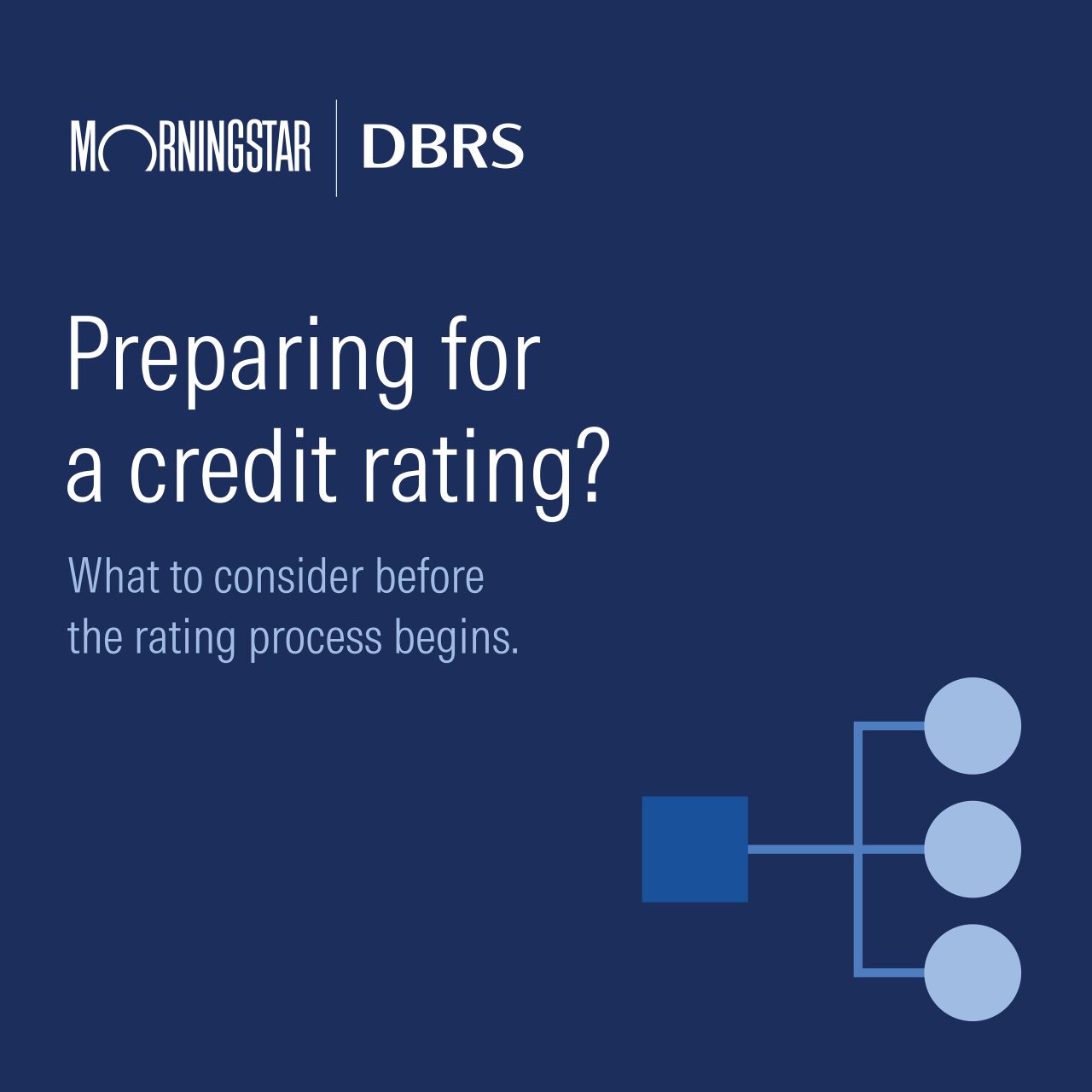 MORNINGSTAR DBRS

Preparing for a credit rating?

What to consider before the rating process begins.